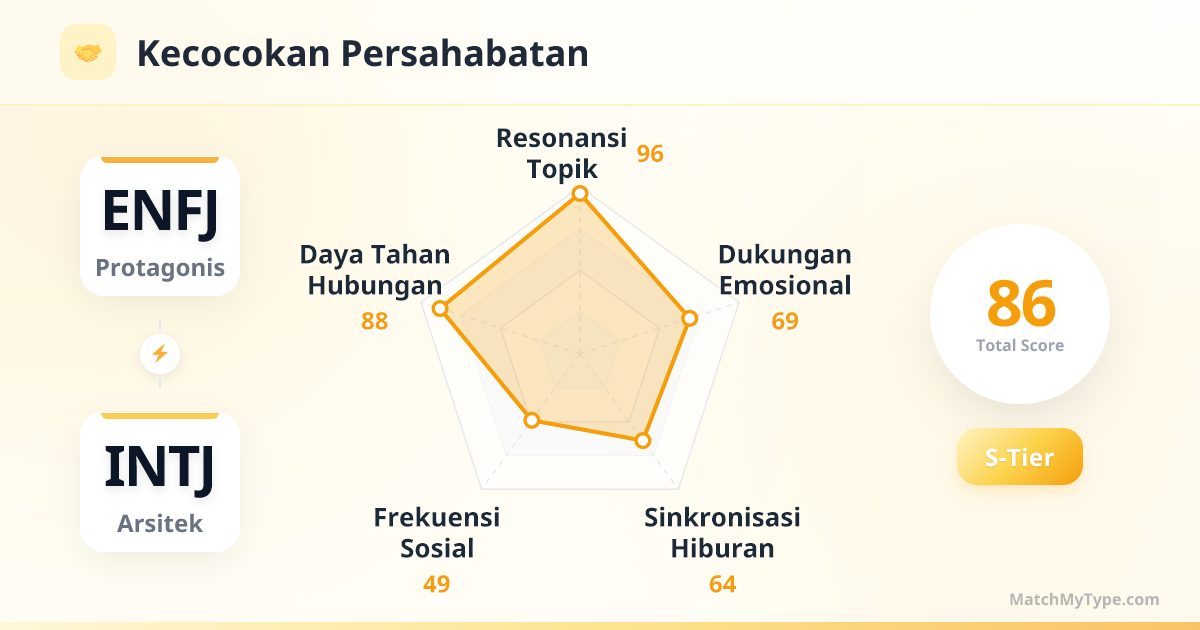 Kecocokan Persahabatan

ENFJ
Protagonis

INTJ
Arsitek

Resonansi Topik
96

Dukungan Emosional
69

Sinkronisasi Hiburan
64

Frekuensi Sosial
49

Daya Tahan Hubungan
88

86
Total Score

S-Tier

MatchMyType.com